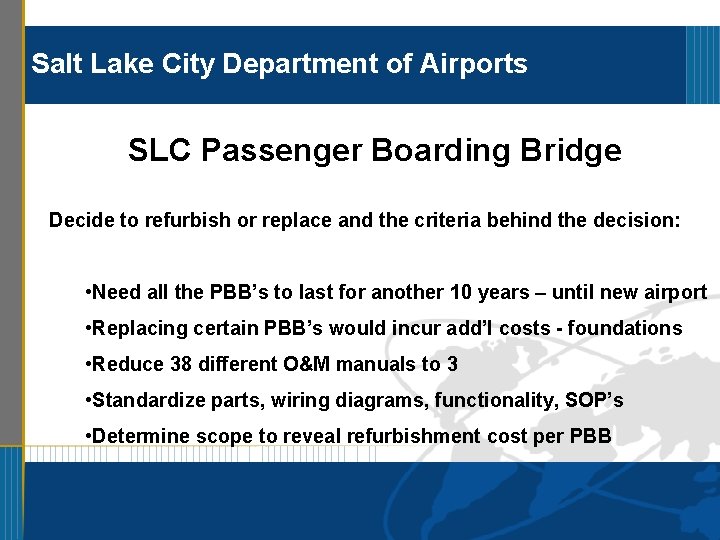 Salt Lake City Department of Airports

SLC Passenger Boarding Bridge

Decide to refurbish or replace and the criteria behind the decision:

•Need all the PBB's to last for another 10 years – until new airport

•Replacing certain PBB's would incur add'l costs - foundations

•Reduce 38 different O&M manuals to 3

•Standardize parts, wiring diagrams, functionality, SOP's

•Determine scope to reveal refurbishment cost per PBB